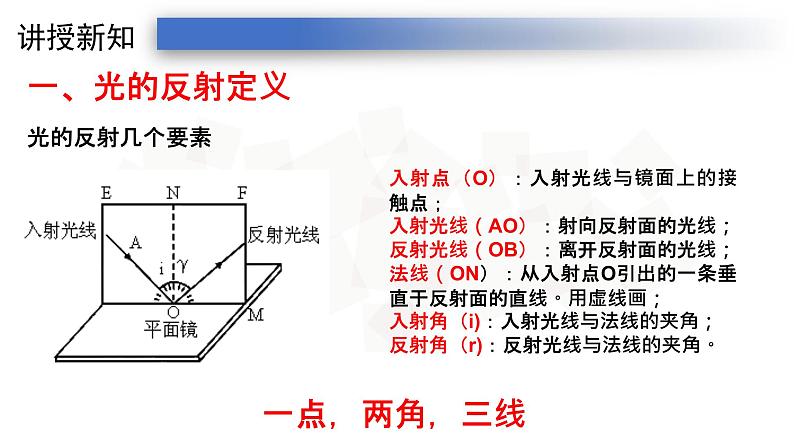 讲授新知

一、光的反射定义

光的反射几个要素

E N F
入射光线 A i γ 反射光线
O M
平面镜

入射点（O）：入射光线与镜面上的接触点；
入射光线（AO）：射向反射面的光线；
反射光线（OB）：离开反射面的光线；
法线（ON）：从入射点O引出的一条垂直于反射面的直线。用虚线画；
入射角（i）：入射光线与法线的夹角；
反射角（r）：反射光线与法线的夹角。

一点，两角，三线